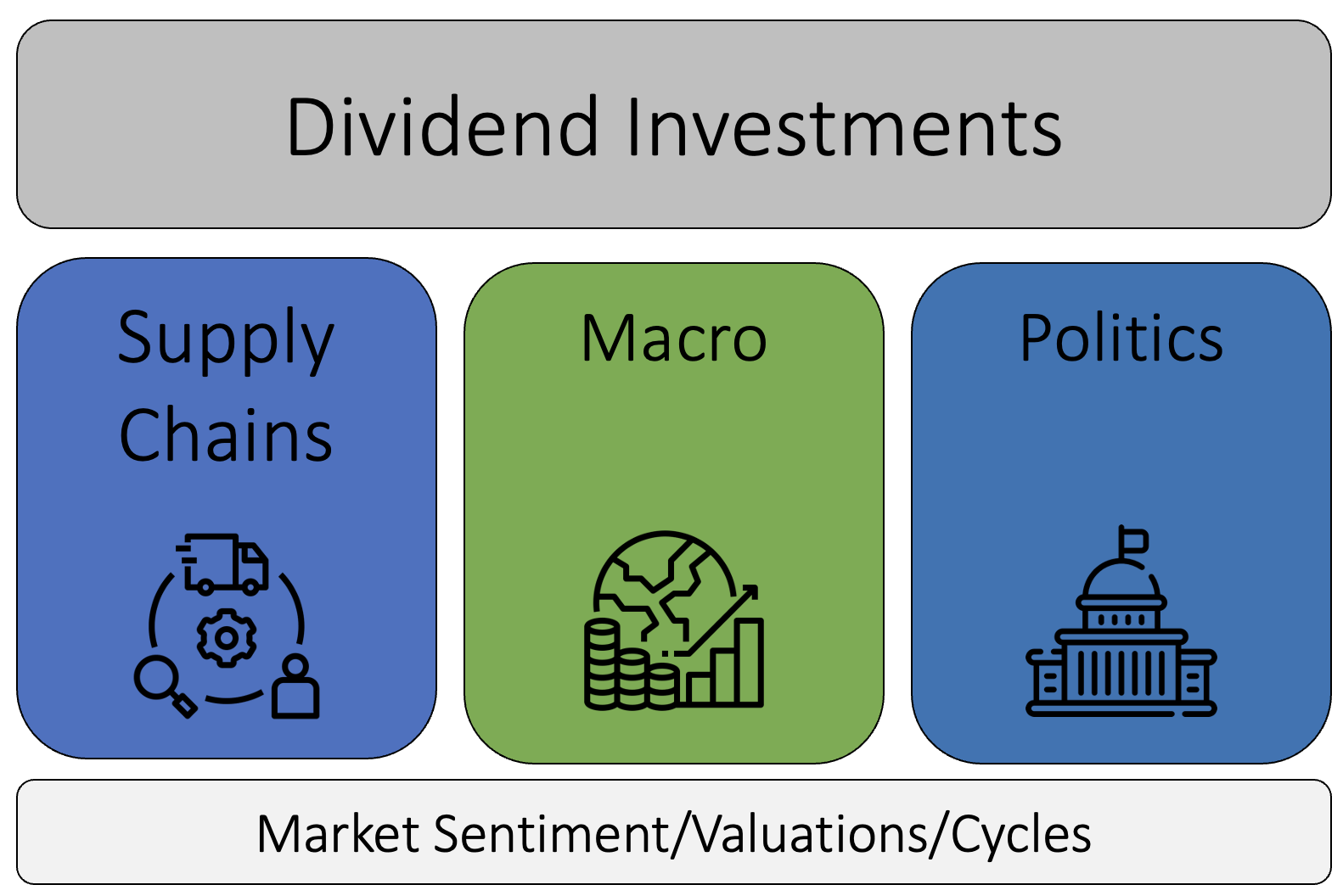 Dividend Investments

Supply Chains

Macro

Politics

Market Sentiment/Valuations/Cycles